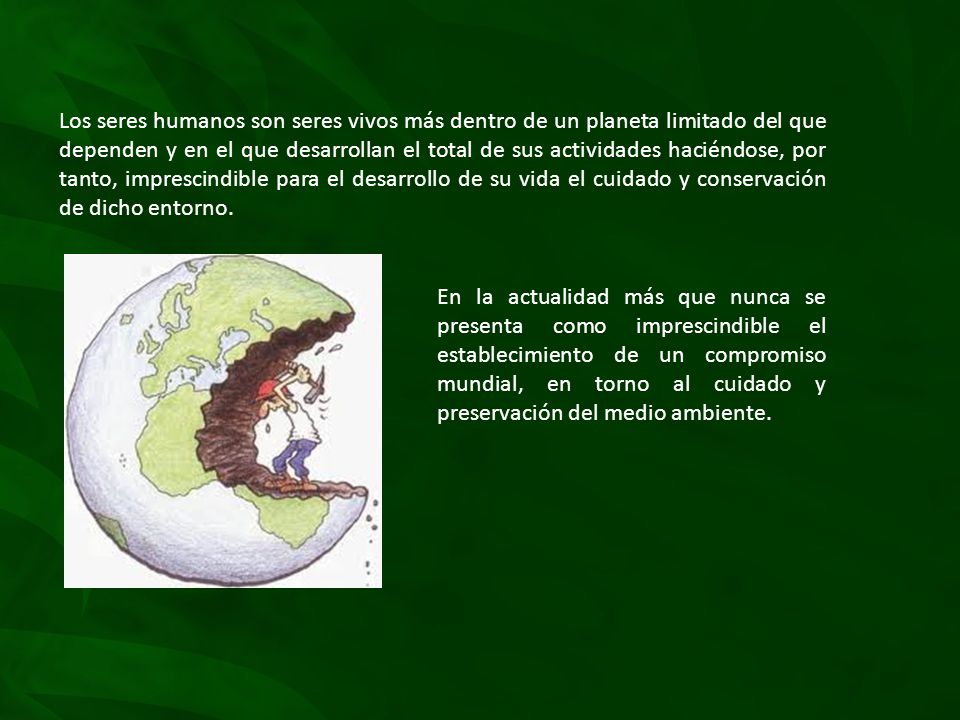 Los seres humanos son seres vivos más dentro de un planeta limitado del que dependen y en el que desarrollan el total de sus actividades haciéndose, por tanto, imprescindible para el desarrollo de su vida el cuidado y conservación de dicho entorno.

En la actualidad más que nunca se presenta como imprescindible el establecimiento de un compromiso mundial, en torno al cuidado y preservación del medio ambiente.